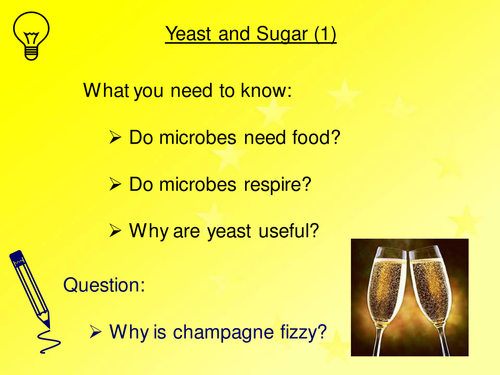 Yeast and Sugar (1)

What you need to know:

➢ Do microbes need food?

➢ Do microbes respire?

➢ Why are yeast useful?

Question:

➢ Why is champagne fizzy?